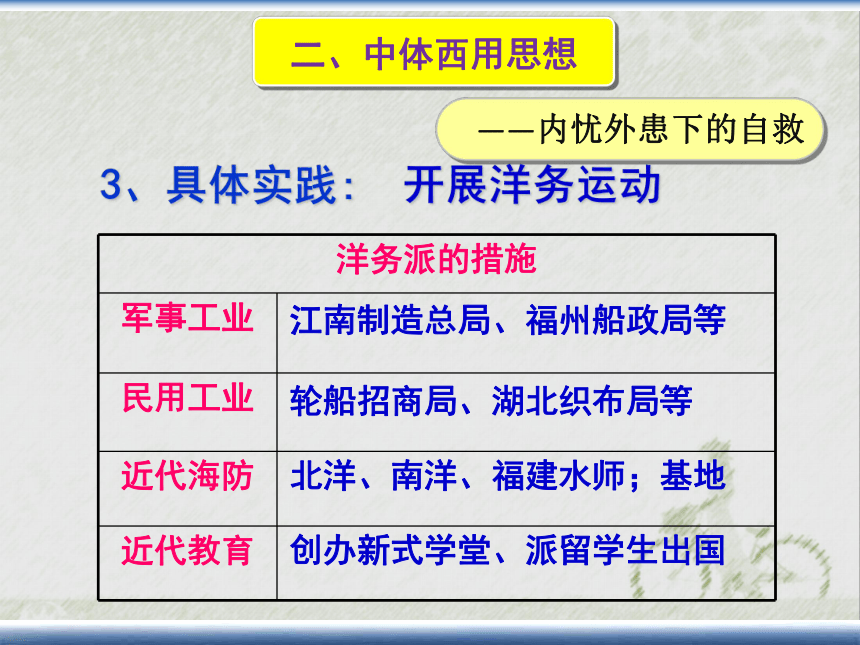 二、中体西用思想

——内忧外患下的自救

3、具体实践： 开展洋务运动

| 洋务派的措施 | |
|---|---|
| 军事工业 | 江南制造总局、福州船政局等 |
| 民用工业 | 轮船招商局、湖北织布局等 |
| 近代海防 | 北洋、南洋、福建水师；基地 |
| 近代教育 | 创办新式学堂、派留学生出国 |